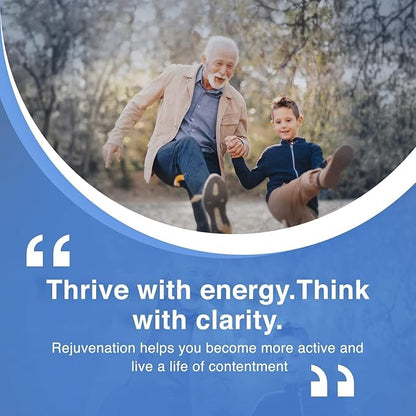 “

Thrive with energy.Think with clarity.

Rejuvenation helps you become more active and live a life of contentment

”